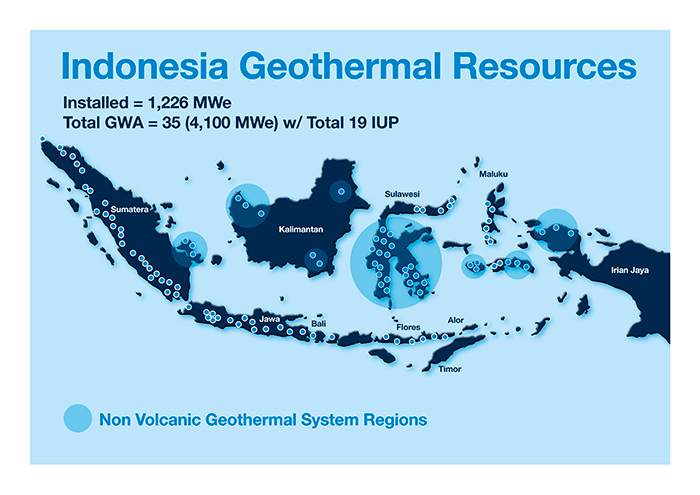 Indonesia Geothermal Resources

Installed = 1,226 MWe
Total GWA = 35 (4,100 MWe) w/ Total 19 IUP

Sumatera

Kalimantan

Sulawesi

Maluku

Irian Jaya

Jawa

Bali

Flores

Alor

Timor

Non Volcanic Geothermal System Regions